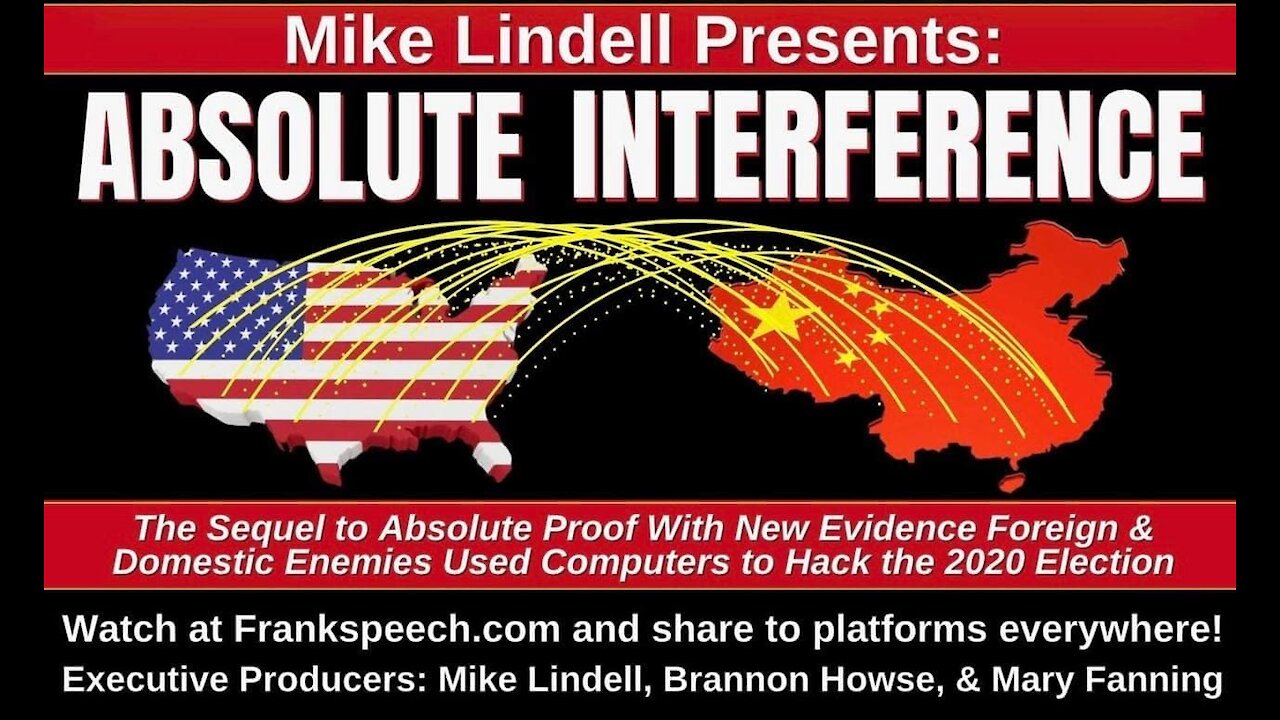 Mike Lindell Presents:

ABSOLUTE INTERFERENCE

The Sequel to Absolute Proof With New Evidence Foreign & Domestic Enemies Used Computers to Hack the 2020 Election

Watch at Frankspeech.com and share to platforms everywhere!

Executive Producers: Mike Lindell, Brannon Howse, & Mary Fanning